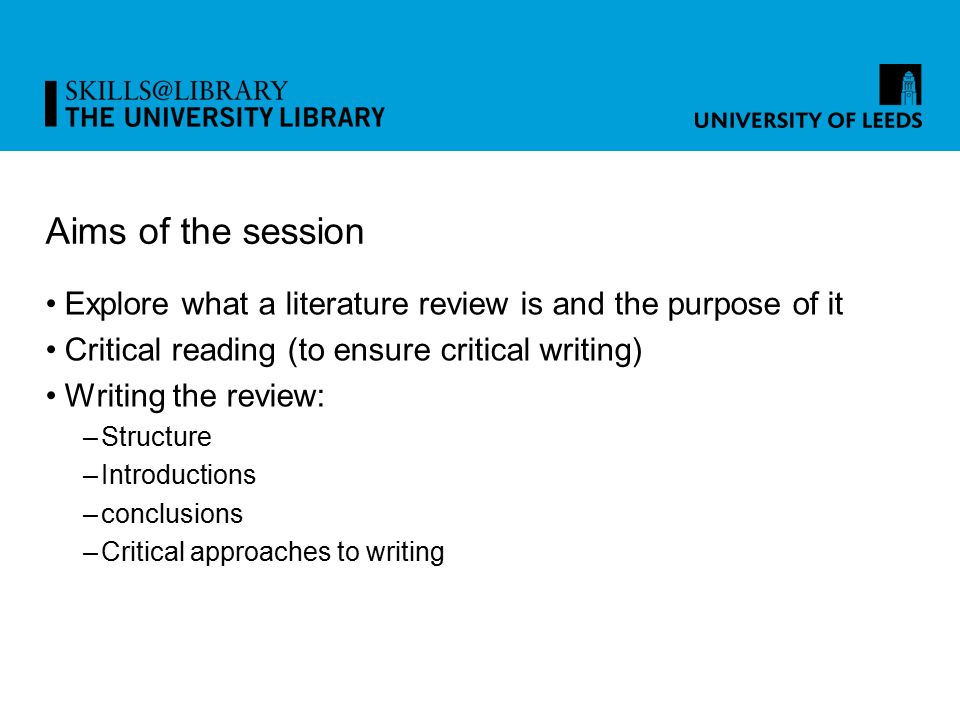 SKILLS@LIBRARY
THE UNIVERSITY LIBRARY

UNIVERSITY OF LEEDS

Aims of the session

• Explore what a literature review is and the purpose of it
• Critical reading (to ensure critical writing)
• Writing the review:
– Structure
– Introductions
– conclusions
– Critical approaches to writing